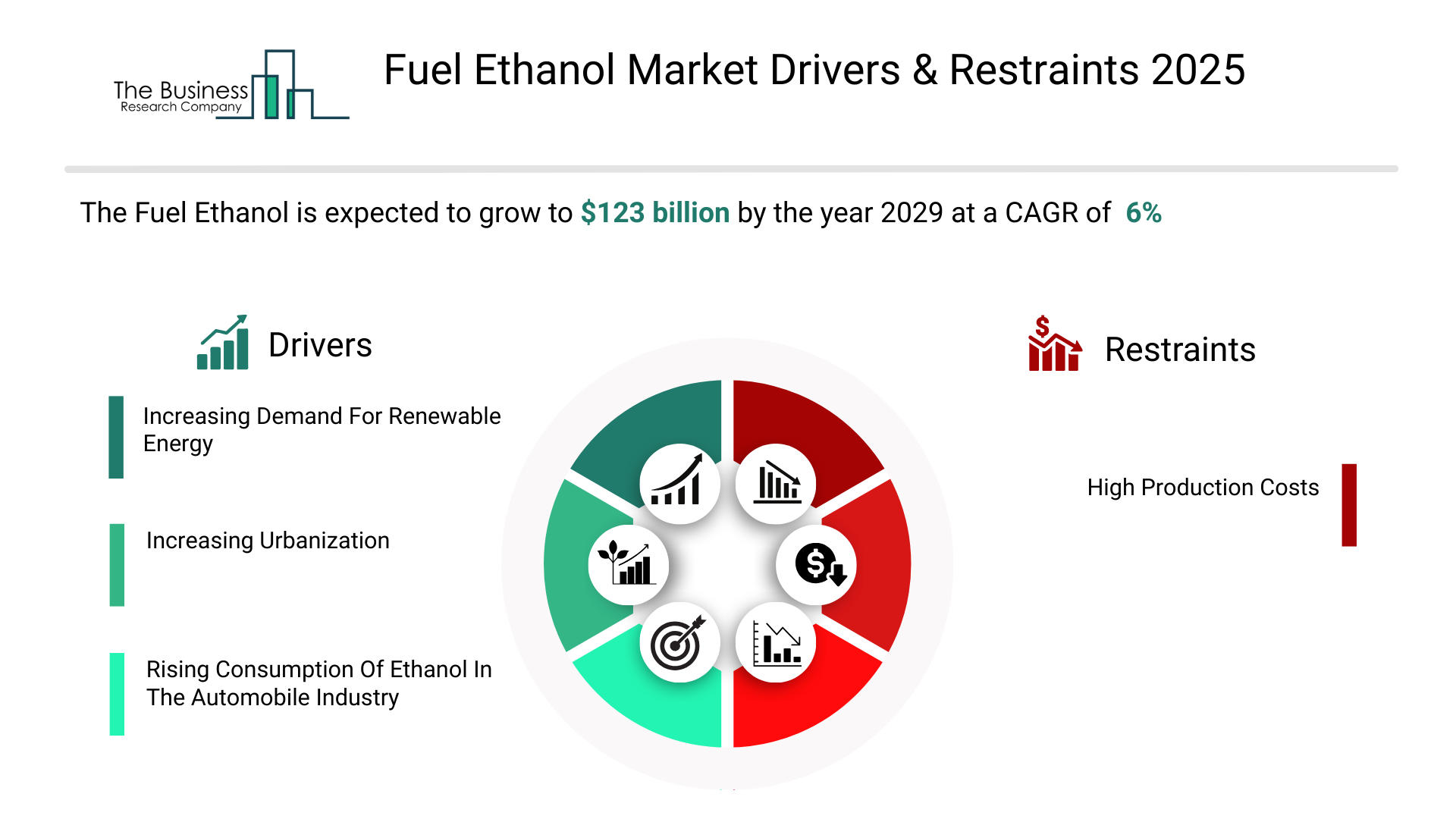 The Business Research Company

Fuel Ethanol Market Drivers & Restraints 2025

The Fuel Ethanol is expected to grow to $123 billion by the year 2029 at a CAGR of 6%

Drivers

Increasing Demand For Renewable Energy

Increasing Urbanization

Rising Consumption Of Ethanol In The Automobile Industry

Restraints

High Production Costs